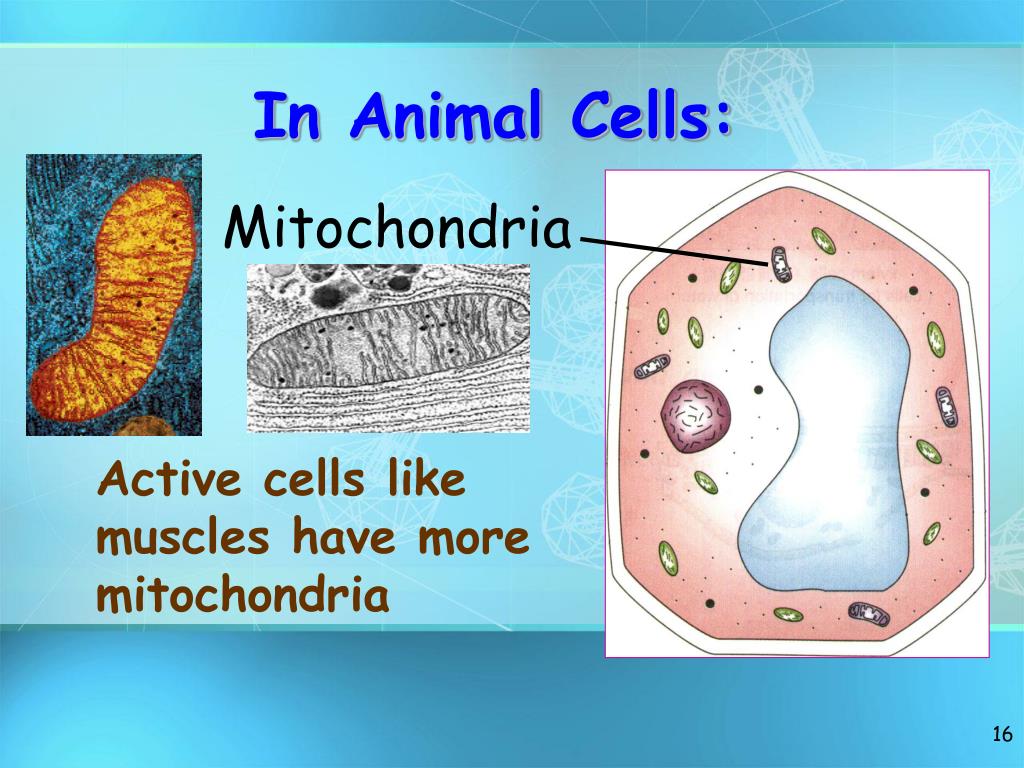 In Animal Cells:

Mitochondria

Active cells like muscles have more mitochondria

16